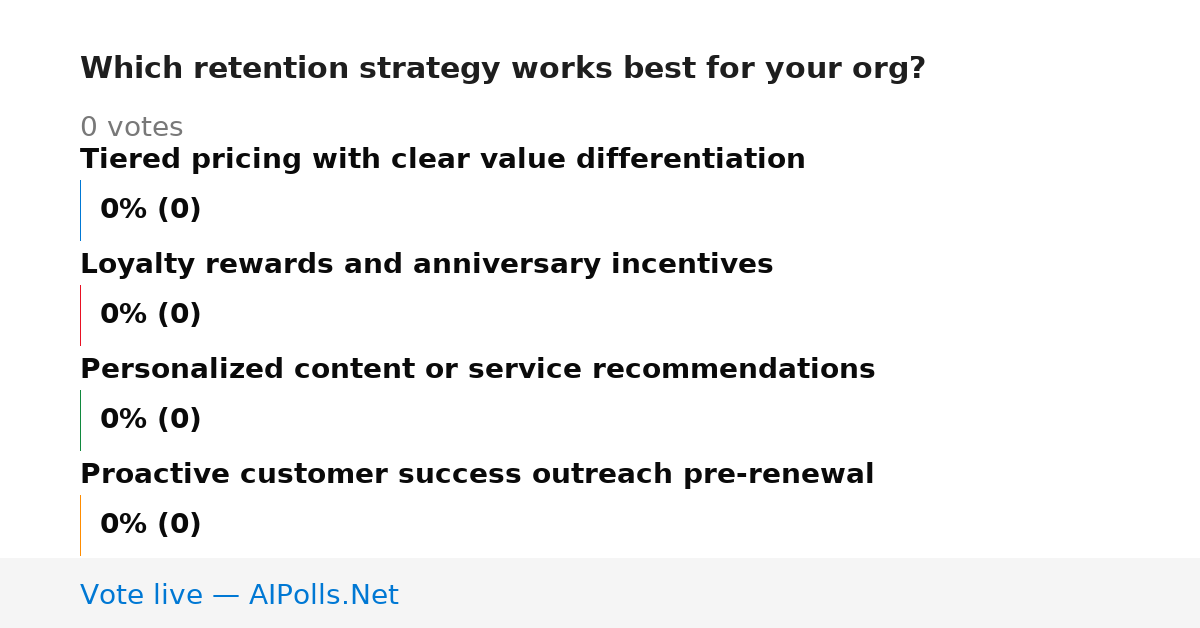 Which retention strategy works best for your org?

0 votes

Tiered pricing with clear value differentiation

0% (0)

Loyalty rewards and anniversary incentives

0% (0)

Personalized content or service recommendations

0% (0)

Proactive customer success outreach pre-renewal

0% (0)

Vote live — AIPolls.Net